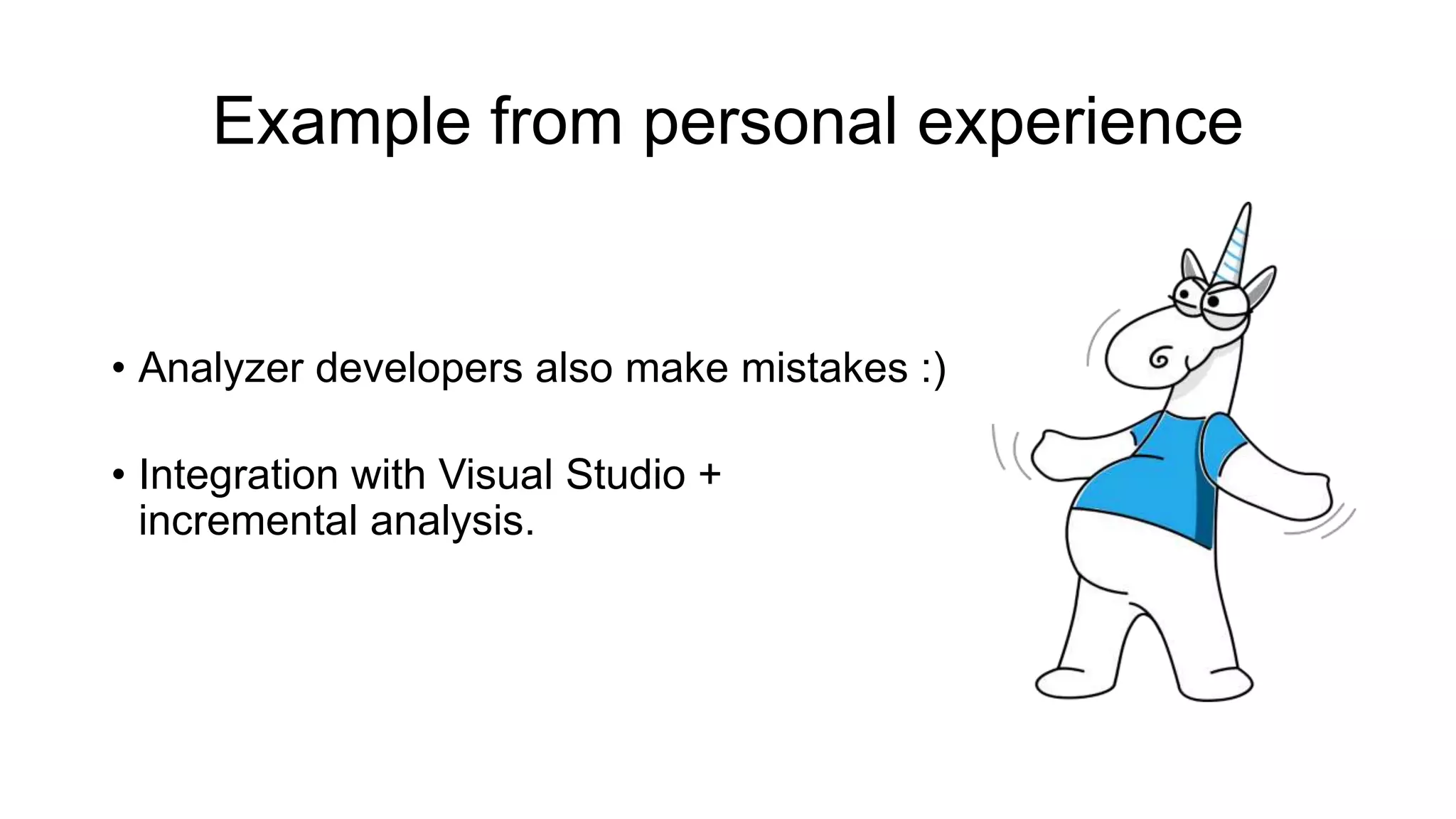 Example from personal experience

• Analyzer developers also make mistakes :)

• Integration with Visual Studio + incremental analysis.